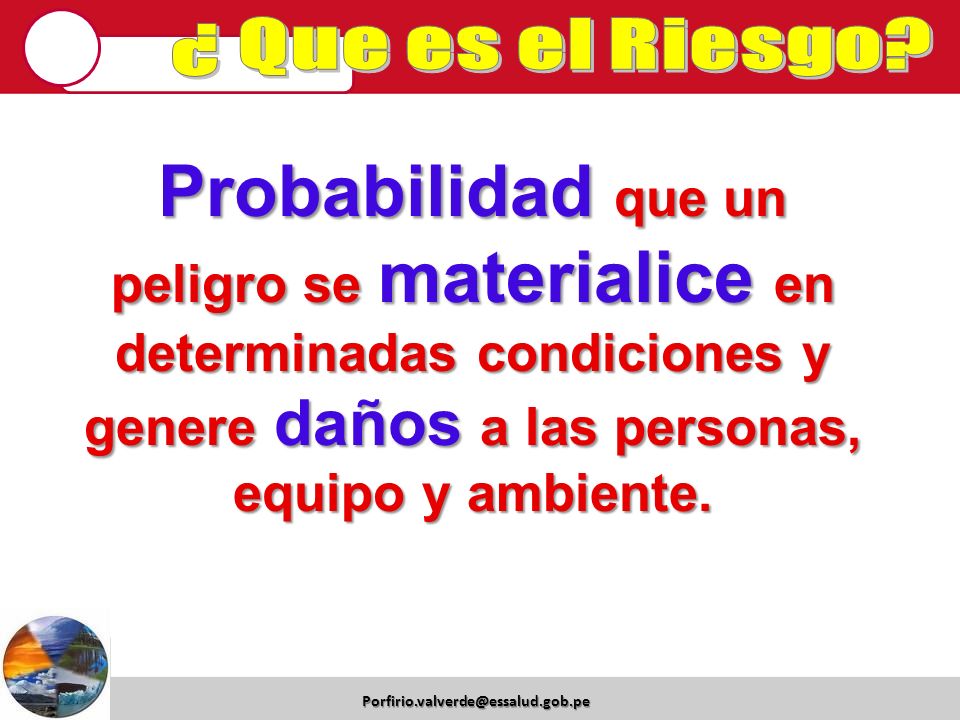 ¿ Que es el Riesgo?

Probabilidad que un peligro se materialice en determinadas condiciones y genere daños a las personas, equipo y ambiente.

Porfirio.valverde@essalud.gob.pe